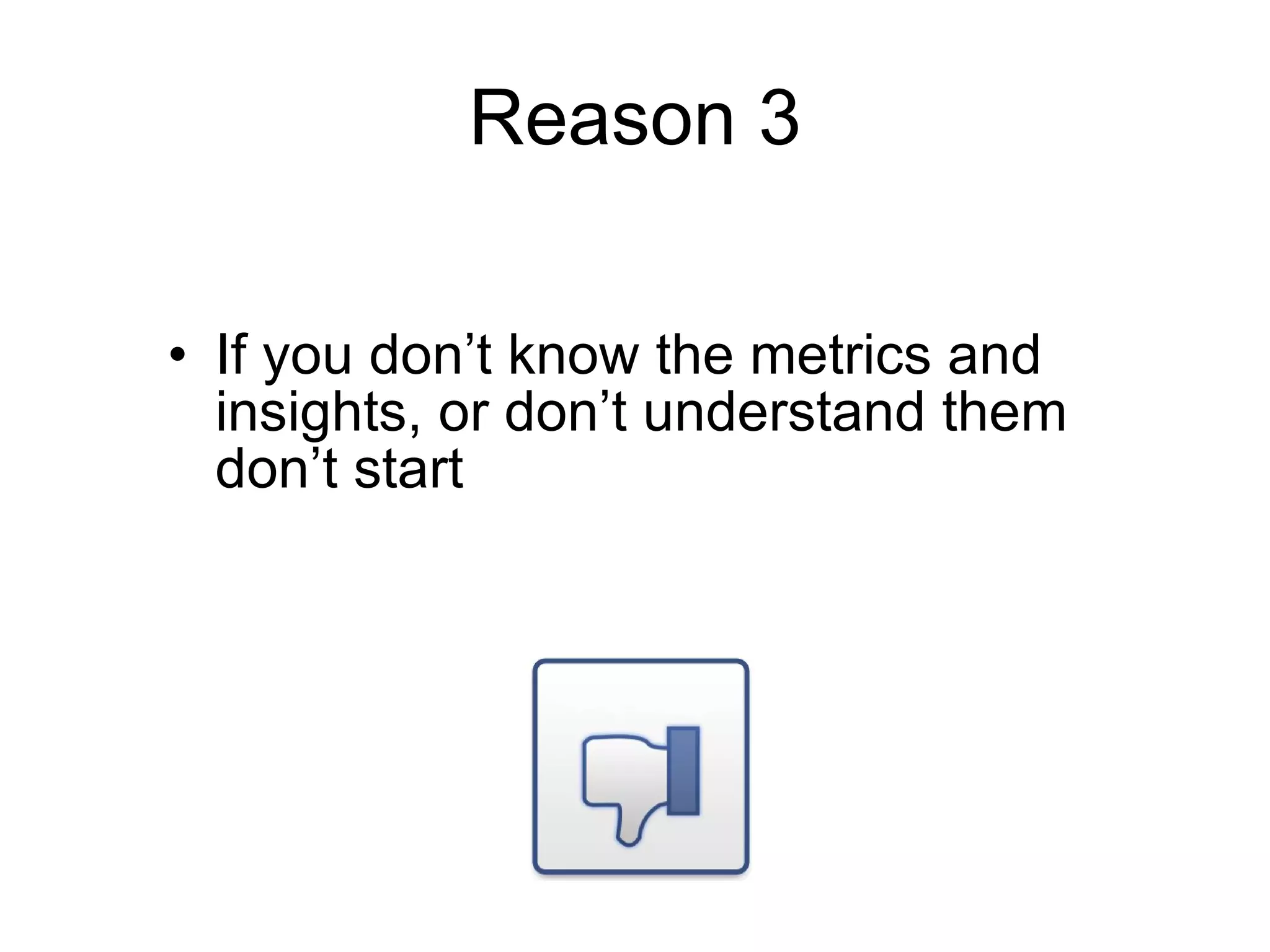 Reason 3

• If you don’t know the metrics and insights, or don’t understand them don’t start